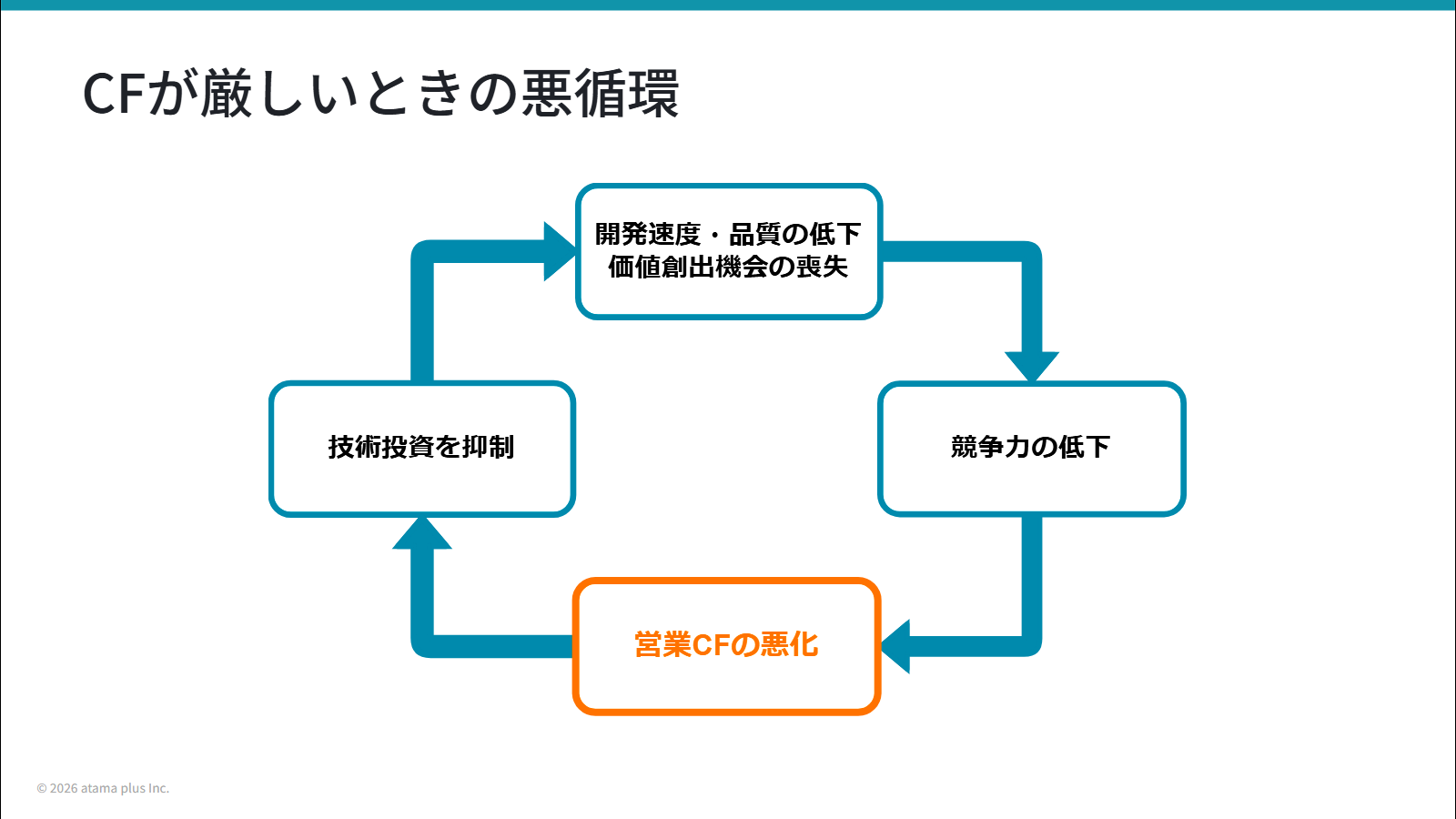 CFが厳しいときの悪循環

開発速度・品質の低下
価値創出機会の喪失

競争力の低下

営業CFの悪化

技術投資を抑制

© 2026 atama plus Inc.